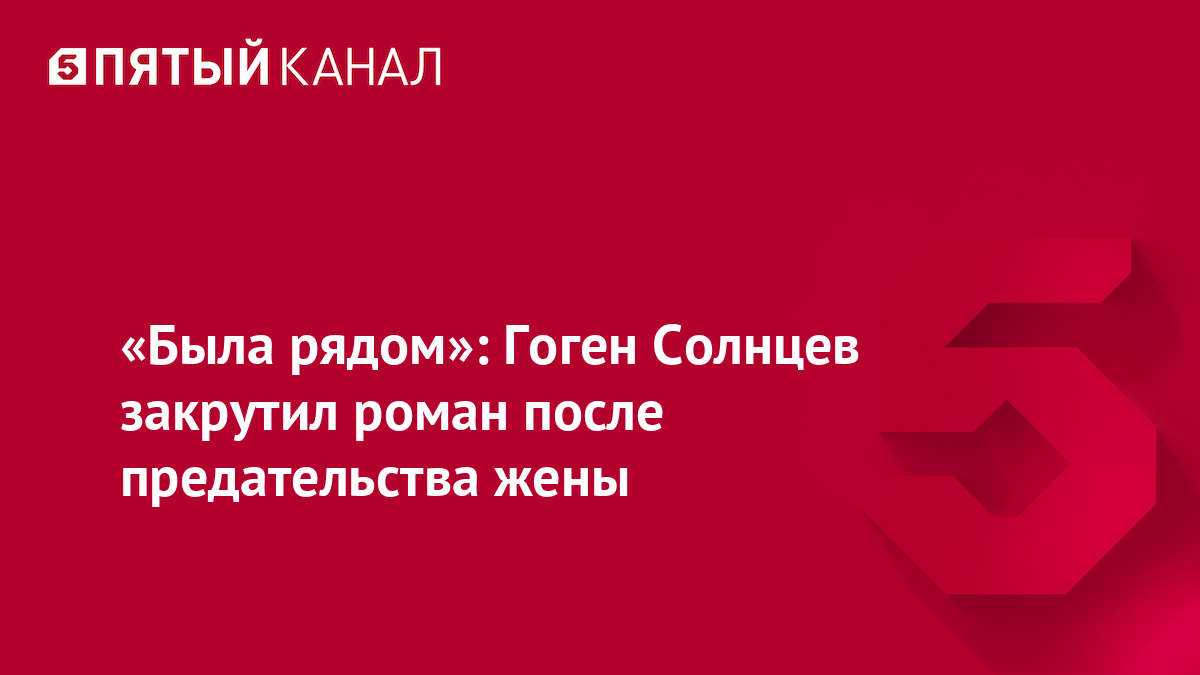 5 ПЯТЫЙ КАНАЛ

«Была рядом»: Гоген Солнцев закрутил роман после предательства жены